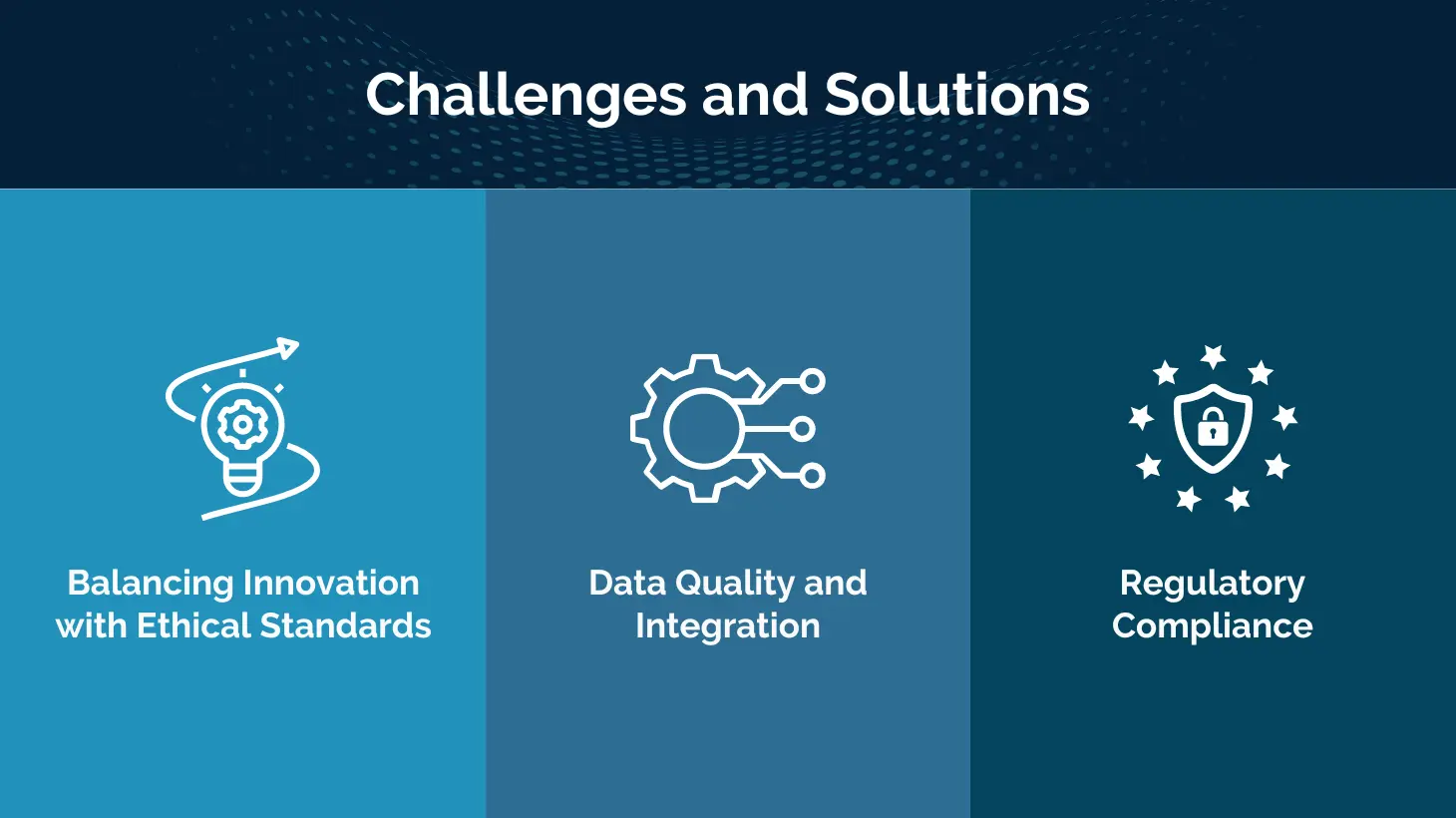 Challenges and Solutions

Balancing Innovation with Ethical Standards

Data Quality and Integration

Regulatory Compliance